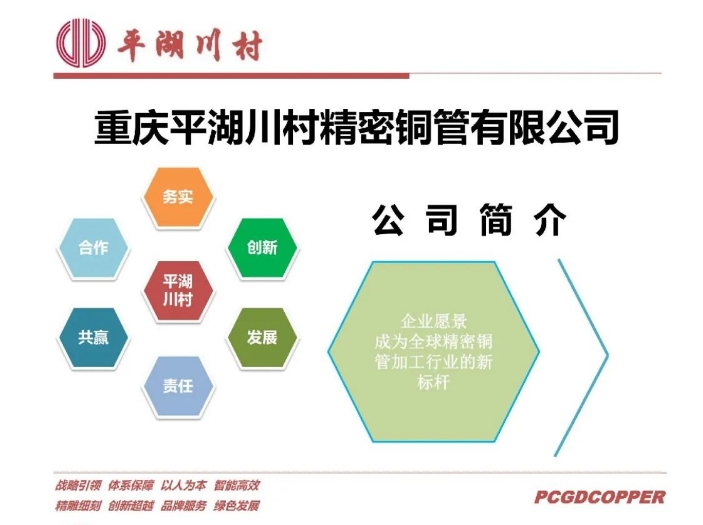 平湖川村

重庆平湖川村精密铜管有限公司

务实

合作

创新

平湖川村

共赢

发展

责任

公 司 简 介

企业愿景
成为全球精密铜管加工行业的新标杆

战略引领 体系保障 以人为本 智能高效
精雕细刻 创新超越 品牌服务 绿色发展

PCGDCOPPER